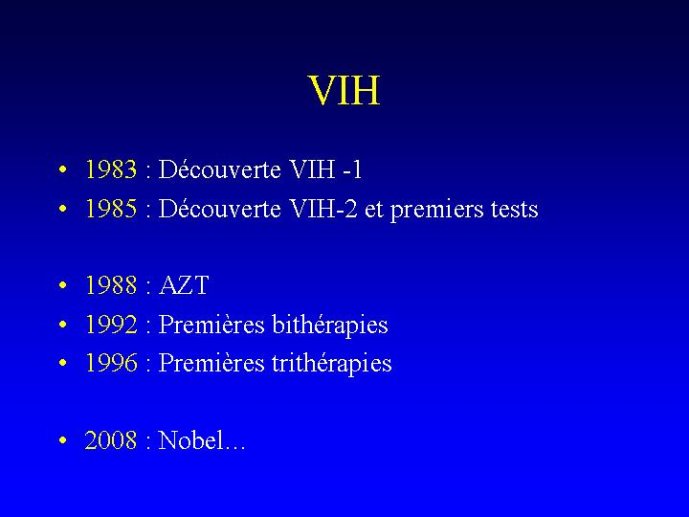 VIH

• 1983 : Découverte VIH -1
• 1985 : Découverte VIH-2 et premiers tests

• 1988 : AZT
• 1992 : Premières bithérapies
• 1996 : Premières trithérapies

• 2008 : Nobel…